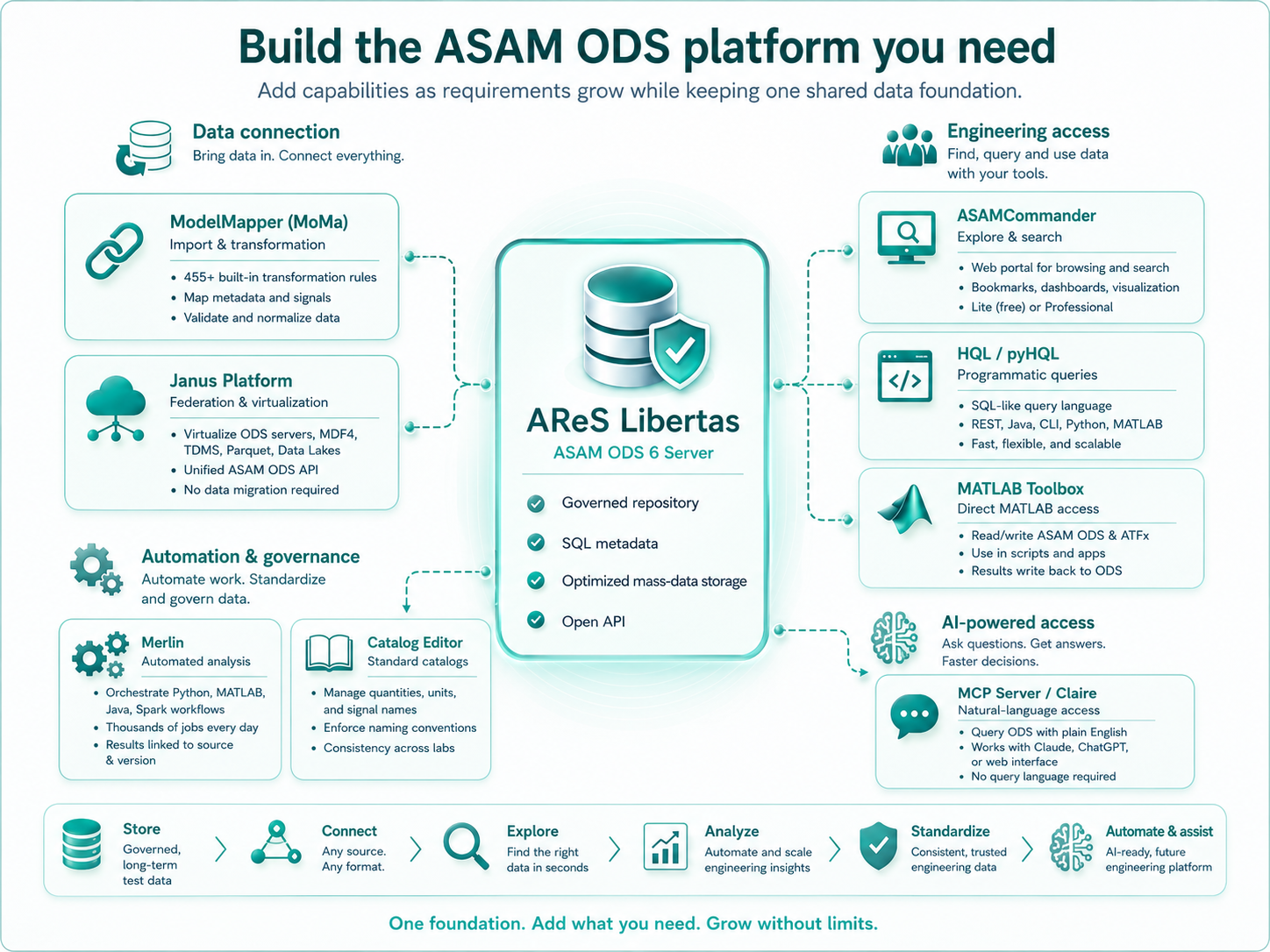 Build the ASAM ODS platform you need

Add capabilities as requirements grow while keeping one shared data foundation.

Data connection
Bring data in. Connect everything.

ModelMapper (MoMa)
Import & transformation
• 455+ built-in transformation rules
• Map metadata and signals
• Validate and normalize data

Janus Platform
Federation & virtualization
• Virtualize ODS servers, MDF4, TDMS, Parquet, Data Lakes
• Unified ASAM ODS API
• No data migration required

Automation & governance
Automate work. Standardize and govern data.

Merlin
Automated analysis
• Orchestrate Python, MATLAB, Java, Spark workflows
• Thousands of jobs every day
• Results linked to source & version

Catalog Editor
Standard catalogs
• Manage quantities, units, and signal names
• Enforce naming conventions
• Consistency across labs

AReS Libertas
ASAM ODS 6 Server
Governed repository
SQL metadata
Optimized mass-data storage
Open API

Engineering access
Find, query and use data with your tools.

ASAMCommander
Explore & search
• Web portal for browsing and search
• Bookmarks, dashboards, visualization
• Lite (free) or Professional

HQL / pyHQL
Programmatic queries
• SQL-like query language
• REST, Java, CLI, Python, MATLAB
• Fast, flexible, and scalable

MATLAB Toolbox
Direct MATLAB access
• Read/write ASAM ODS & ATFx
• Use in scripts and apps
• Results write back to ODS

AI-powered access
Ask questions. Get answers. Faster decisions.

MCP Server / Claire
Natural-language access
• Query ODS with plain English
• Works with Claude, ChatGPT, or web interface
• No query language required

Store
Governed, long-term test data

Connect
Any source. Any format.

Explore
Find the right data in seconds

Analyze
Automate and scale engineering insights

Standardize
Consistent, trusted engineering data

Automate & assist
AI-ready, future engineering platform

One foundation. Add what you need. Grow without limits.